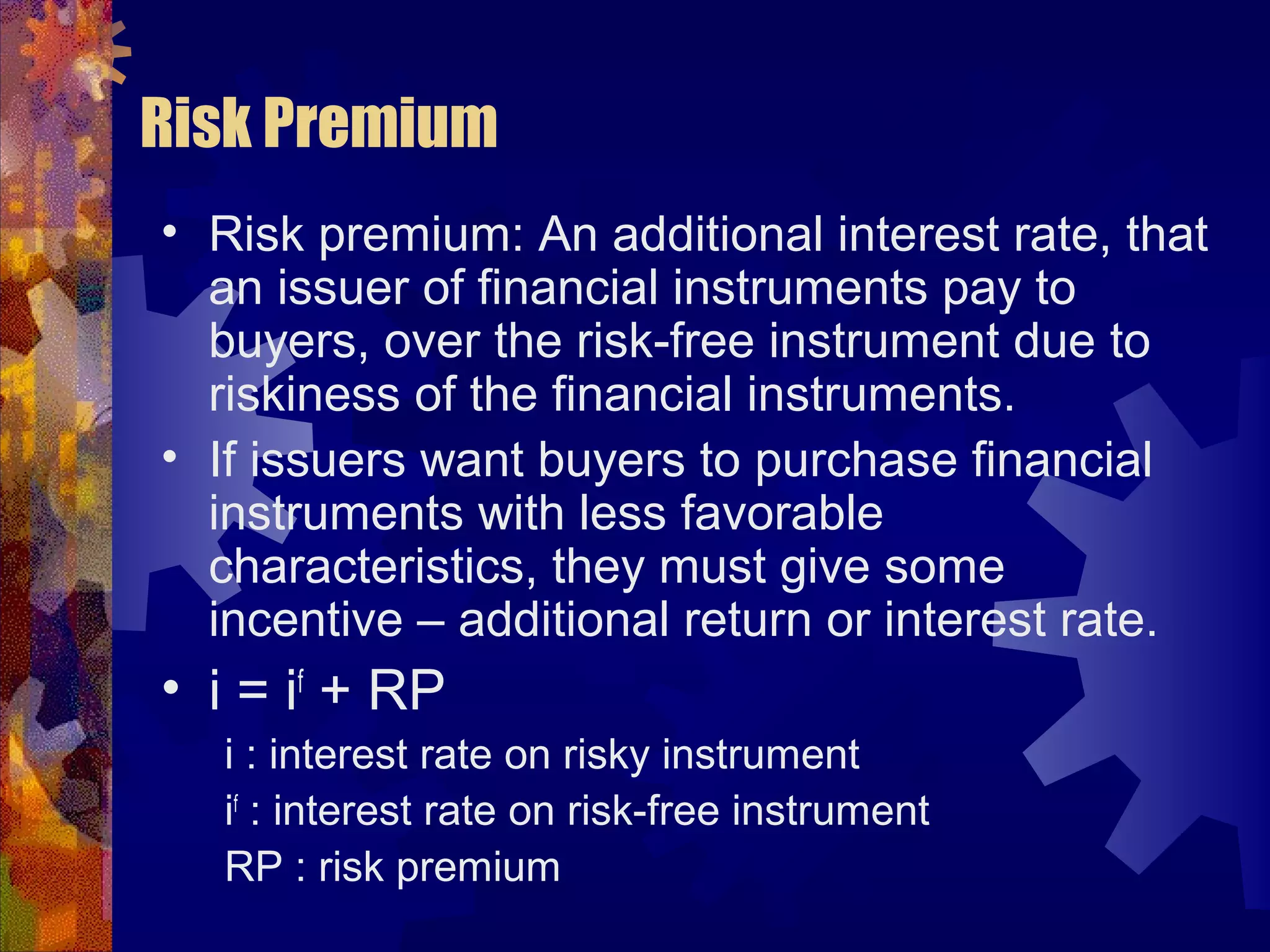 Risk Premium

• Risk premium: An additional interest rate, that an issuer of financial instruments pay to buyers, over the risk-free instrument due to riskiness of the financial instruments.

• If issuers want buyers to purchase financial instruments with less favorable characteristics, they must give some incentive – additional return or interest rate.

• $i = i^f + RP$

$i$ : interest rate on risky instrument

$i^f$ : interest rate on risk-free instrument

RP : risk premium